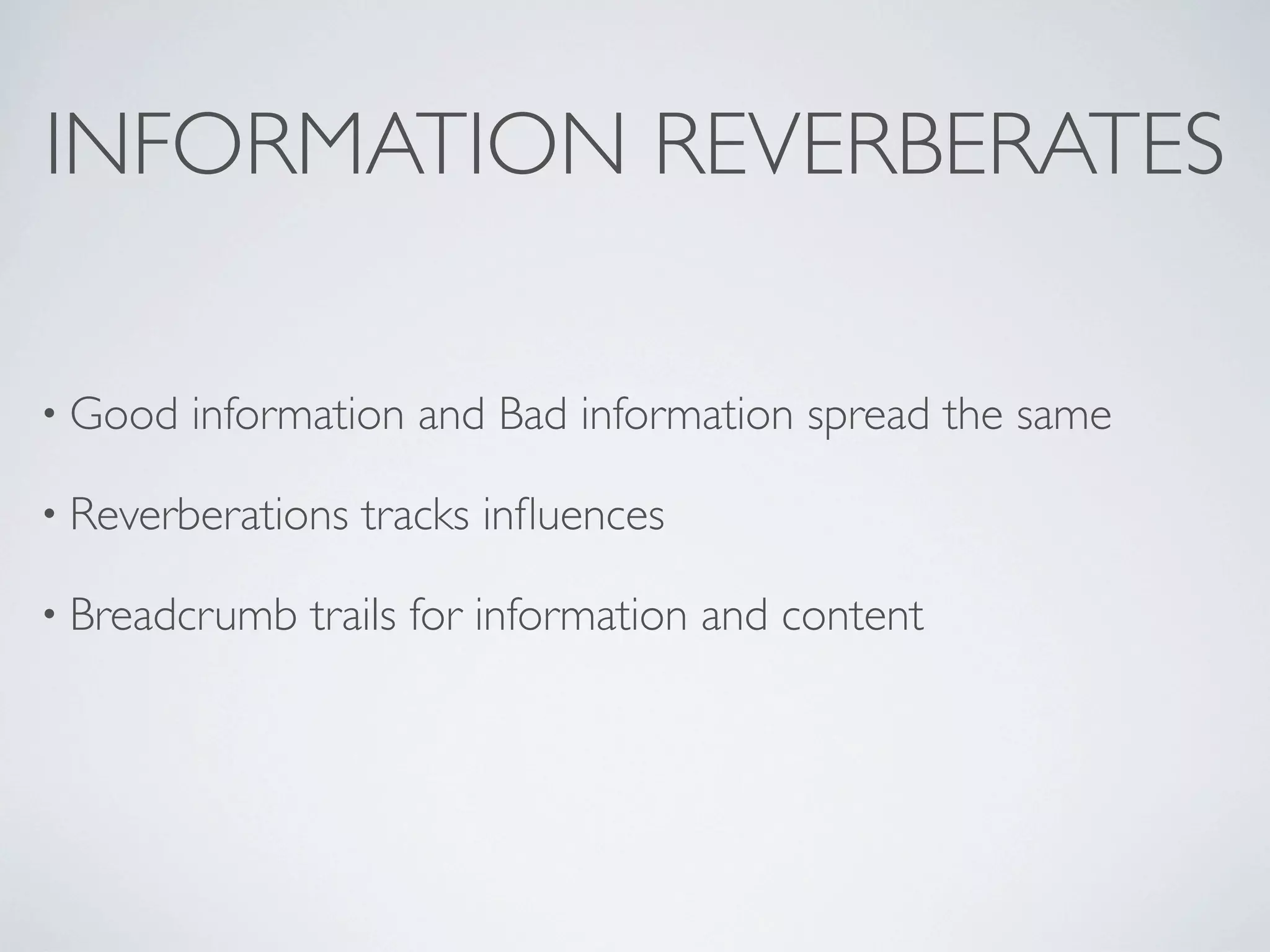 INFORMATION REVERBERATES

• Good information and Bad information spread the same

• Reverberations tracks influences

• Breadcrumb trails for information and content